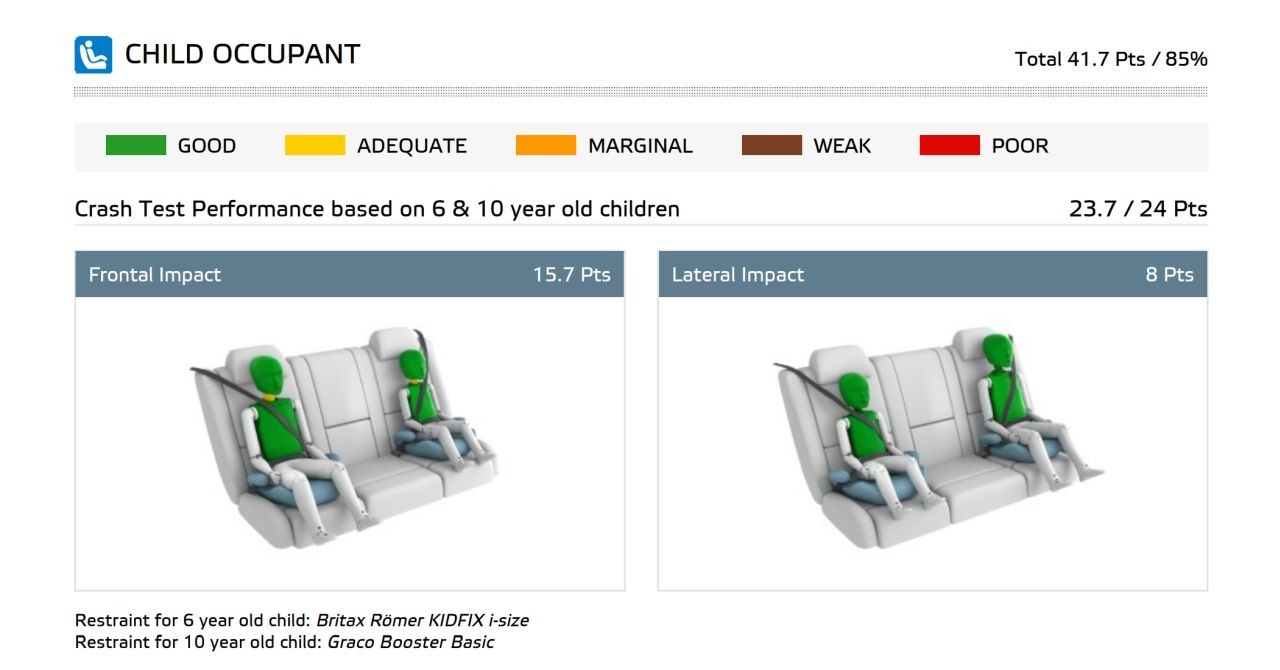 CHILD OCCUPANT

Total 41.7 Pts / 85%

GOOD ADEQUATE MARGINAL WEAK POOR

Crash Test Performance based on 6 & 10 year old children

23.7 / 24 Pts

Frontal Impact 15.7 Pts

Lateral Impact 8 Pts

Restraint for 6 year old child: Britax Römer KIDFIX i-size
Restraint for 10 year old child: Graco Booster Basic